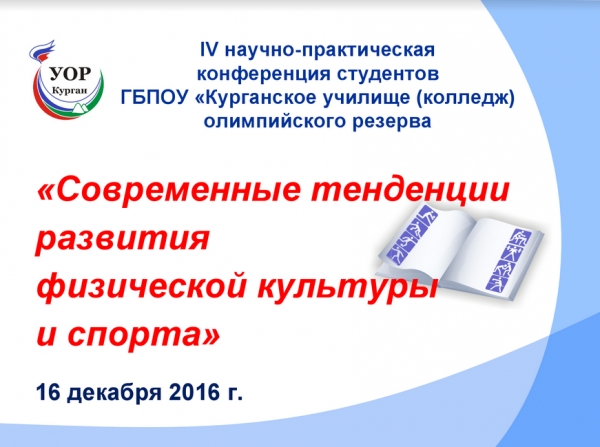 УОР
Курган

IV научно-практическая конференция студентов ГБПОУ «Курганское училище (колледж) олимпийского резерва

«Современные тенденции развития физической культуры и спорта»

16 декабря 2016 г.